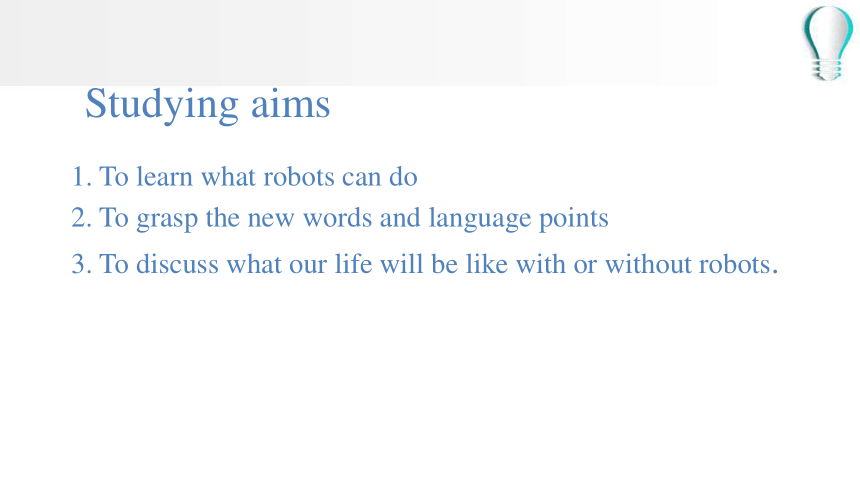 Studying aims

1. To learn what robots can do
2. To grasp the new words and language points
3. To discuss what our life will be like with or without robots.